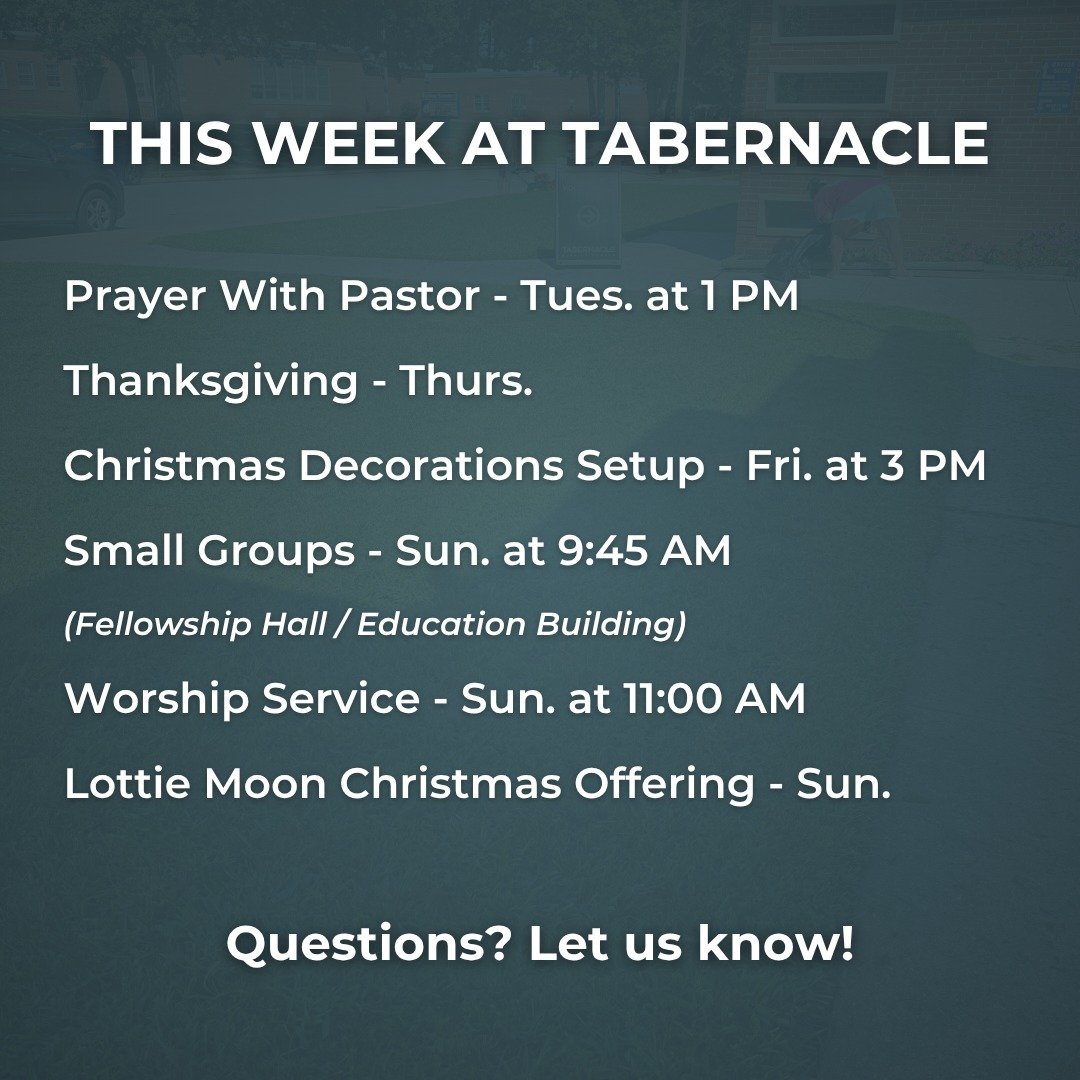 THIS WEEK AT TABERNACLE

Prayer With Pastor - Tues. at 1 PM

Thanksgiving - Thurs.

Christmas Decorations Setup - Fri. at 3 PM

Small Groups - Sun. at 9:45 AM

(Fellowship Hall / Education Building)

Worship Service - Sun. at 11:00 AM

Lottie Moon Christmas Offering - Sun.

Questions? Let us know!